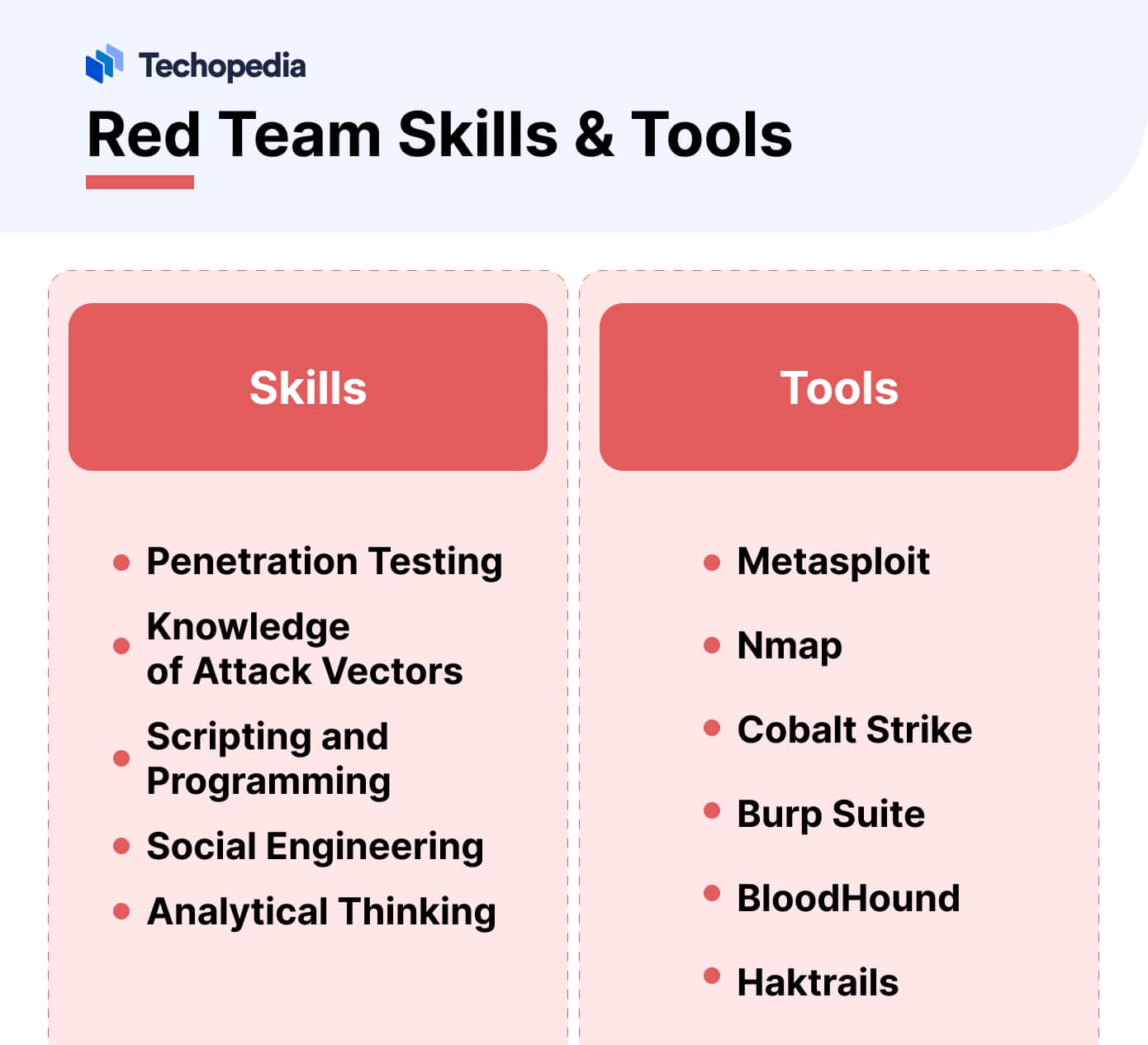 Techopedia

Red Team Skills & Tools

Skills

- Penetration Testing
- Knowledge of Attack Vectors
- Scripting and Programming
- Social Engineering
- Analytical Thinking

Tools

- Metasploit
- Nmap
- Cobalt Strike
- Burp Suite
- BloodHound
- Haktrails